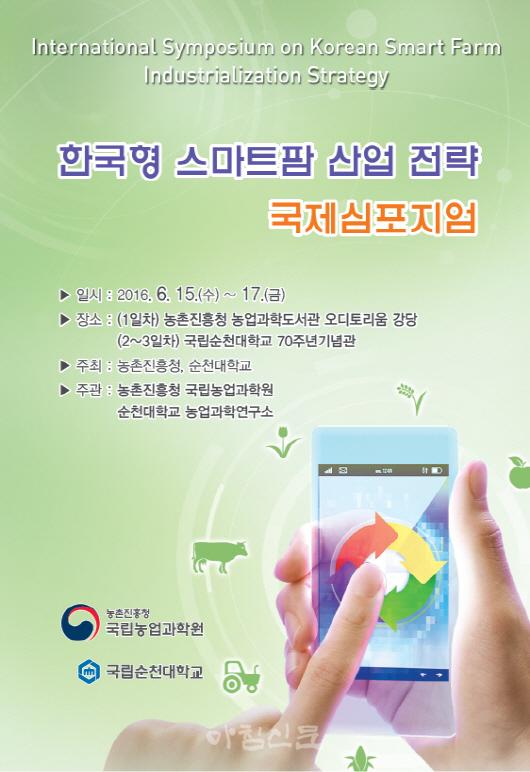 International Symposium on Korean Smart Farm Industrialization Strategy

한국형 스마트팜 산업 전략
국제심포지엄

▶ 일시 : 2016. 6. 15.(수) ~ 17.(금)
▶ 장소 : (1일차) 농촌진흥청 농업과학도서관 오디토리움 강당
(2~3일차) 국립순천대학교 70주년기념관
▶ 주최 : 농촌진흥청, 순천대학교
▶ 주관 : 농촌진흥청 국립농업과학원
순천대학교 농업과학연구소

농촌진흥청
국립농업과학원

국립순천대학교

아침신문